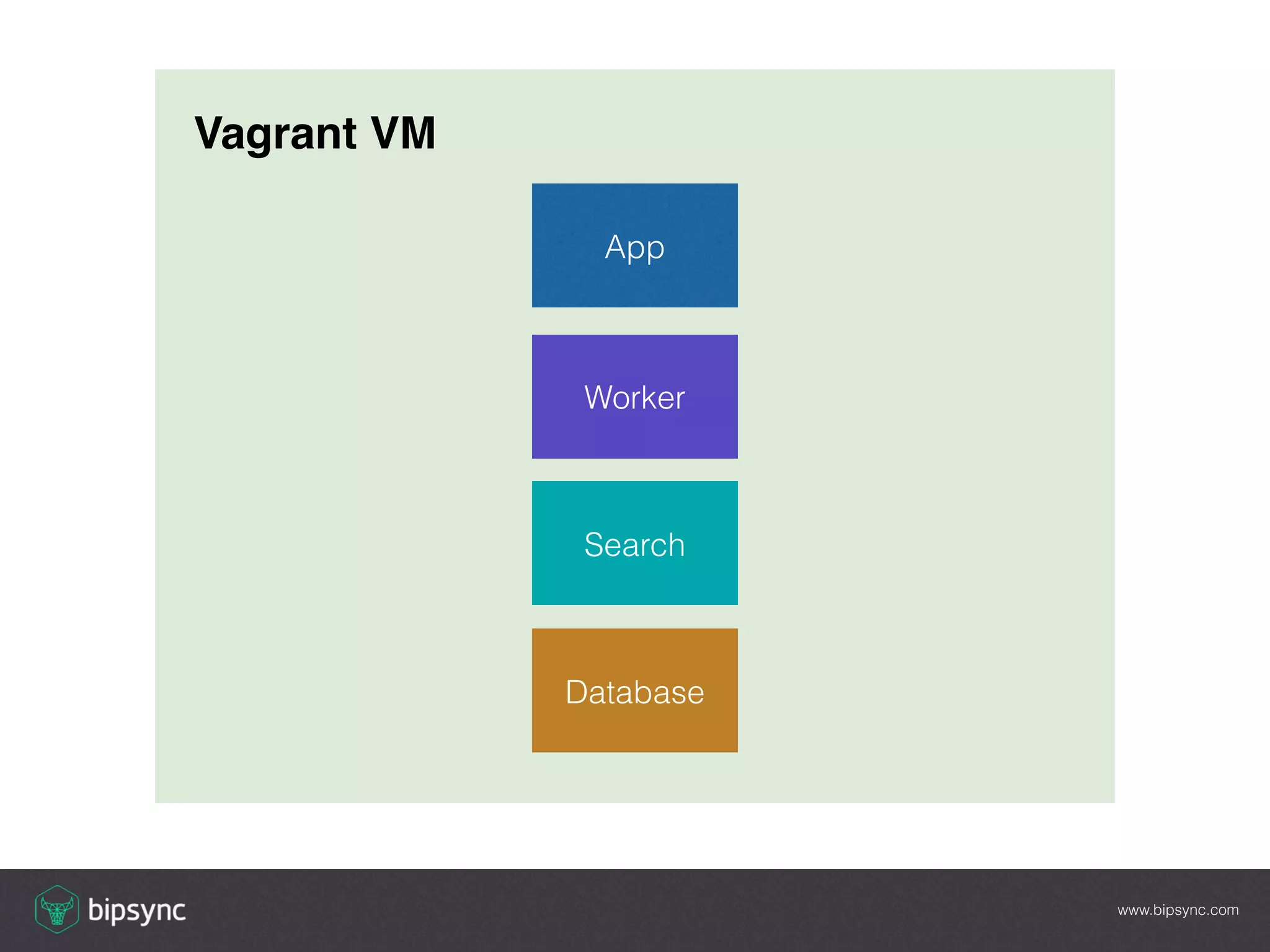 Vagrant VM

App

Worker

Search

Database

bipsync

www.bipsync.com